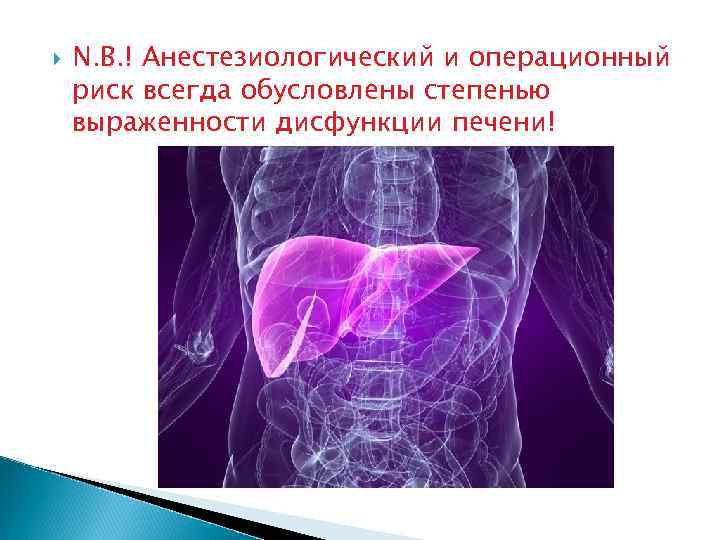 N.B.! Анестезиологический и операционный риск всегда обусловлены степенью выраженности дисфункции печени!